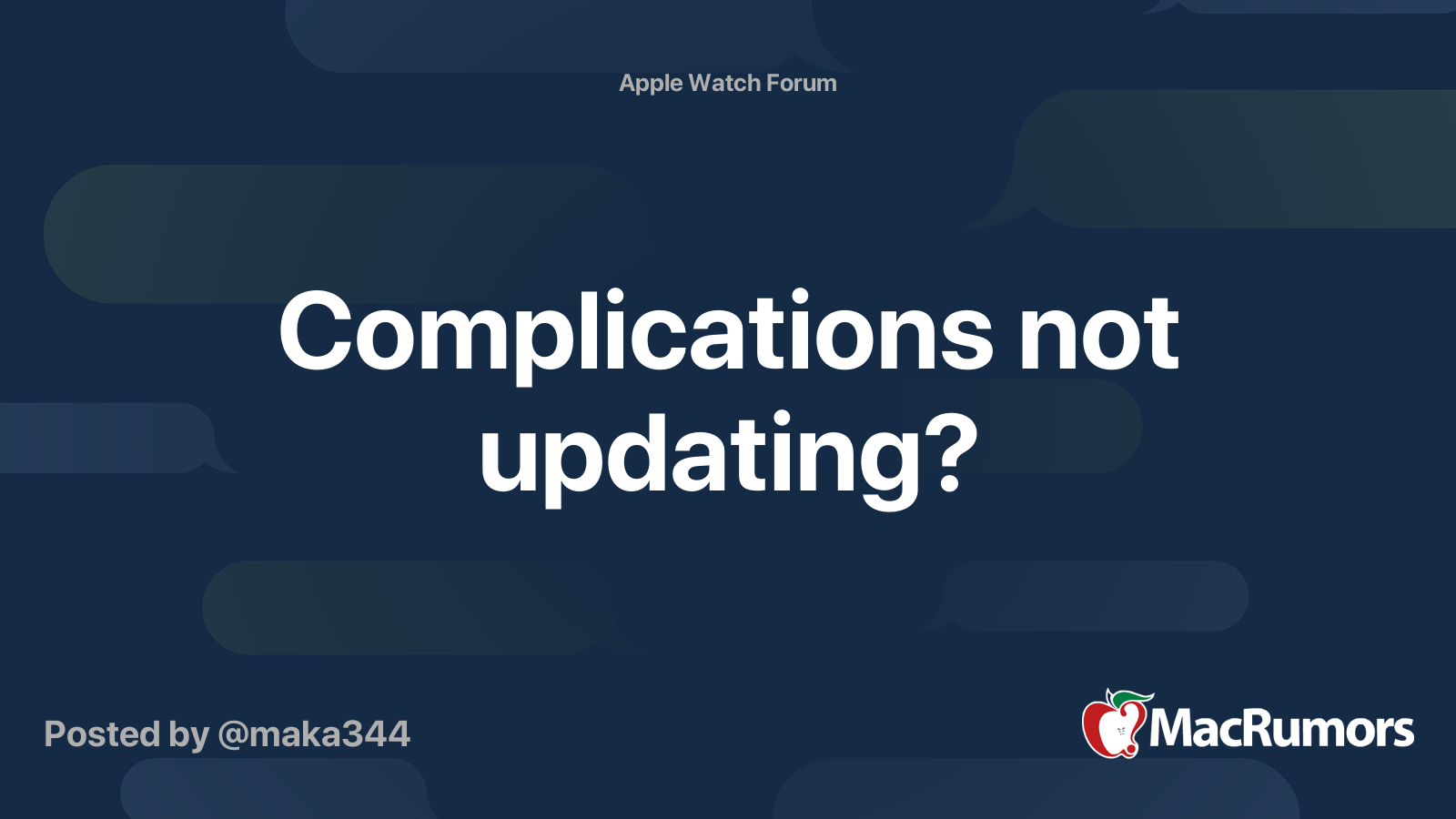 Apple Watch Forum

Complications not updating?

Posted by @maka344

MacRumors